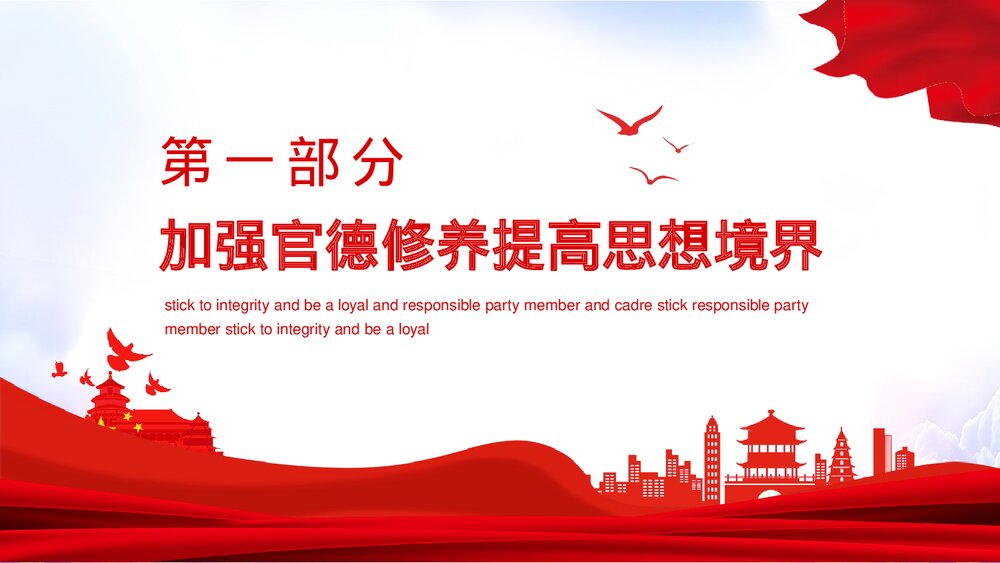 第一部分

加强官德修养提高思想境界

stick to integrity and be a loyal and responsible party member and cadre stick responsible party member stick to integrity and be a loyal